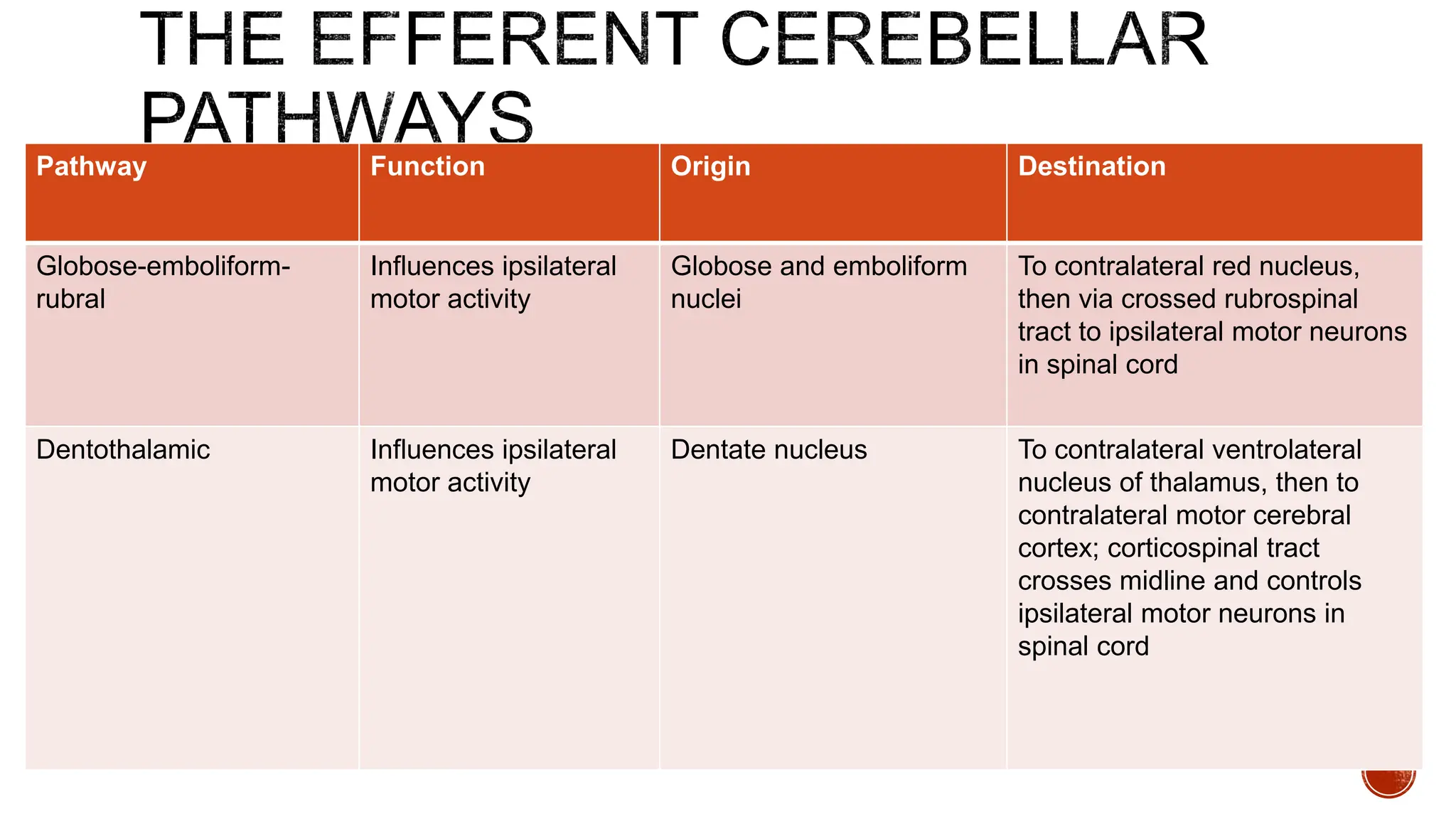 THE EFFERENT CEREBELLAR PATHWAYS

| Pathway | Function | Origin | Destination |
|---|---|---|---|
| Globose-emboliform-rubral | Influences ipsilateral motor activity | Globose and emboliform nuclei | To contralateral red nucleus, then via crossed rubrospinal tract to ipsilateral motor neurons in spinal cord |
| Dentothalamic | Influences ipsilateral motor activity | Dentate nucleus | To contralateral ventrolateral nucleus of thalamus, then to contralateral motor cerebral cortex; corticospinal tract crosses midline and controls ipsilateral motor neurons in spinal cord |